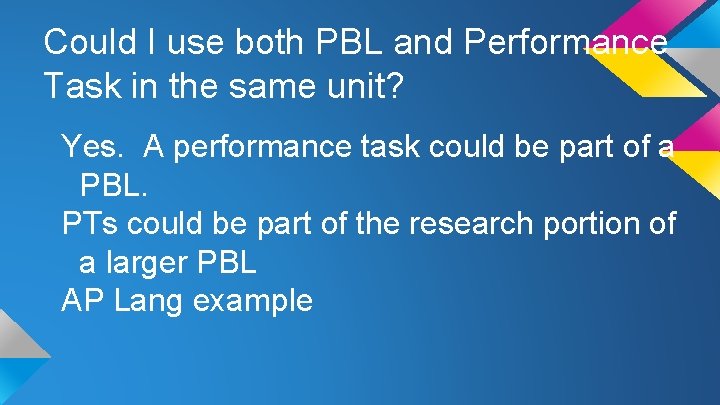 Could I use both PBL and Performance Task in the same unit?

Yes. A performance task could be part of a PBL.

PTs could be part of the research portion of a larger PBL

AP Lang example